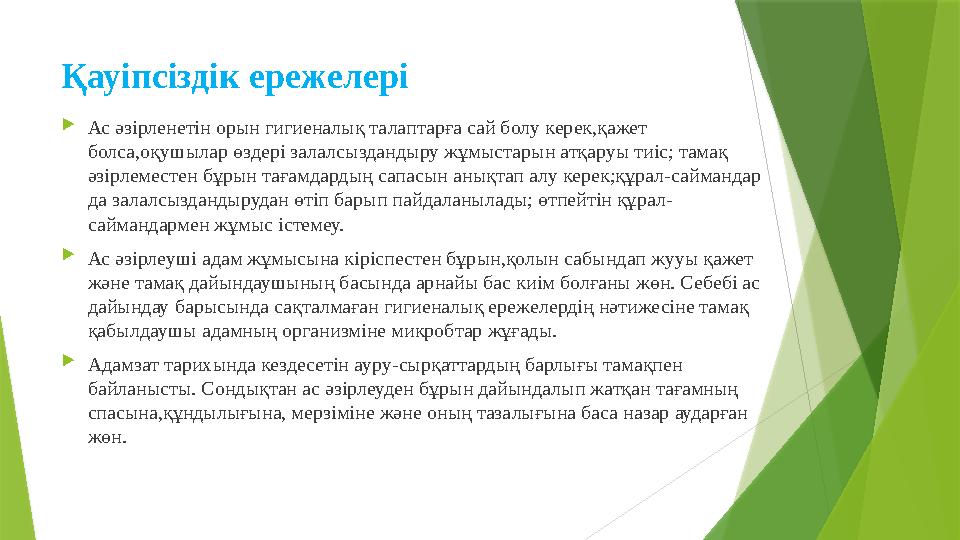 Қауіпсіздік ережелері

Ас әзірленетін орын гигиеналық талаптарға сай болу керек,қажет болса,оқушылар өздері залалсыздандыру жұмыстарын атқаруы тиіс; тамақ әзірлеместен бұрын тағамдардың сапасын анықтап алу керек;құрал-саймандар да залалсыздандырудан өтіп барып пайдаланылады; өтпейтін құрал-саймандармен жұмыс істемеу.

Ас әзірлеуші адам жұмысына кіріспестен бұрын,қолын сабындап жууы қажет және тамақ дайындаушының басында арнайы бас киім болғаны жөн. Себебі ас дайындау барысында сақталмаған гигиеналық ережелердің нәтижесіне тамақ қабылдаушы адамның организміне микробтар жұғады.

Адамзат тарихында кездесетін ауру-сырқаттардың барлығы тамақпен байланысты. Сондықтан ас әзірлеуден бұрын дайындалып жатқан тағамның спасына,құндылығына, мерзіміне және оның тазалығына баса назар аударған жөн.